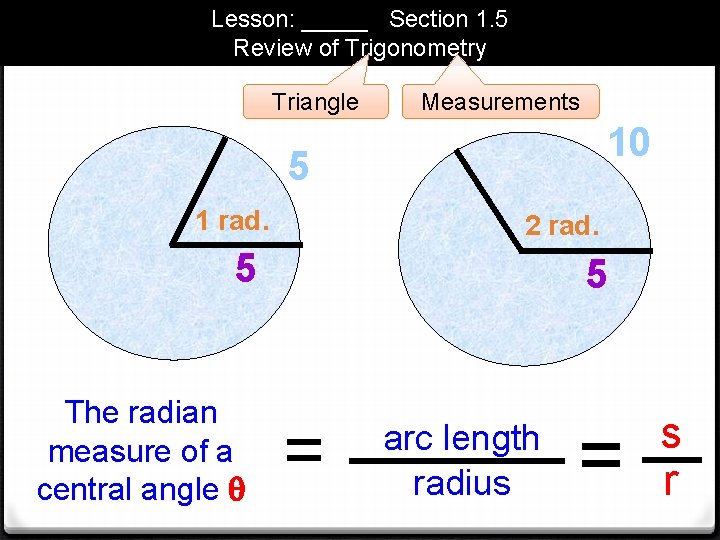 Lesson: _____ Section 1.5
Review of Trigonometry

Triangle

Measurements

5

1 rad.

5

10

2 rad.

5

The radian measure of a central angle $\theta$ $= \frac{\text{arc length}}{\text{radius}} = \frac{s}{r}$